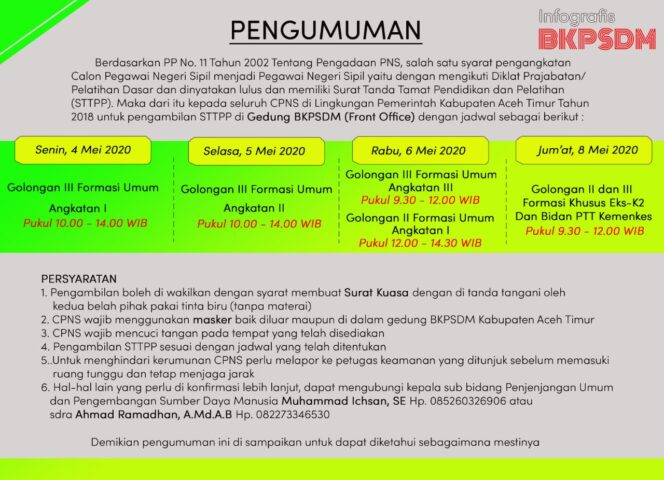 Infografis
BKPSDM

PENGUMUMAN

Berdasarkan PP No. 11 Tahun 2002 Tentang Pengadaan PNS, salah satu syarat pengangkatan Calon Pegawai Negeri Sipil menjadi Pegawai Negeri Sipil yaitu dengan mengikuti Diklat Prajabatan/ Pelatihan Dasar dan dinyatakan lulus dan memiliki Surat Tanda Tamat Pendidikan dan Pelatihan (STTPP). Maka dari itu kepada seluruh CPNS di Lingkungan Pemerintah Kabupaten Aceh Timur Tahun 2018 untuk pengambilan STTPP di Gedung BKPSDM (Front Office) dengan jadwal sebagai berikut :

Senin, 4 Mei 2020

Golongan III Formasi Umum
Angkatan I
Pukul 10.00 - 14.00 WIB

Selasa, 5 Mei 2020

Golongan III Formasi Umum
Angkatan II
Pukul 10.00 - 14.00 WIB

Rabu, 6 Mei 2020

Golongan III Formasi Umum
Angkatan III
Pukul 9.30 - 12.00 WIB
Golongan II Formasi Umum
Angkatan I
Pukul 12.00 - 14.30 WIB

Jum'at, 8 Mei 2020

Golongan II dan III
Formasi Khusus Eks-K2
Dan Bidan PTT Kemenkes
Pukul 9.30 - 12.00 WIB

PERSYARATAN
1. Pengambilan boleh di wakilkan dengan syarat membuat Surat Kuasa dengan di tanda tangani oleh kedua belah pihak pakai tinta biru (tanpa materai)
2. CPNS wajib menggunakan masker baik diluar maupun di dalam gedung BKPSDM Kabupaten Aceh Timur
3. CPNS wajib mencuci tangan pada tempat yang telah disediakan
4. Pengambilan STTPP sesuai dengan jadwal yang telah ditentukan
5..Untuk menghindari kerumunan CPNS perlu melapor ke petugas keamanan yang ditunjuk sebelum memasuki ruang tunggu dan tetap menjaga jarak
6. Hal-hal lain yang perlu di konfirmasi lebih lanjut, dapat mengubungi kepala sub bidang Penjenjangan Umum dan Pengembangan Sumber Daya Manusia Muhammad Ichsan, SE Hp. 085260326906 atau sdra Ahmad Ramadhan, A.Md.A.B Hp. 082273346530

Demikian pengumuman ini di sampaikan untuk dapat diketahui sebagaimana mestinya